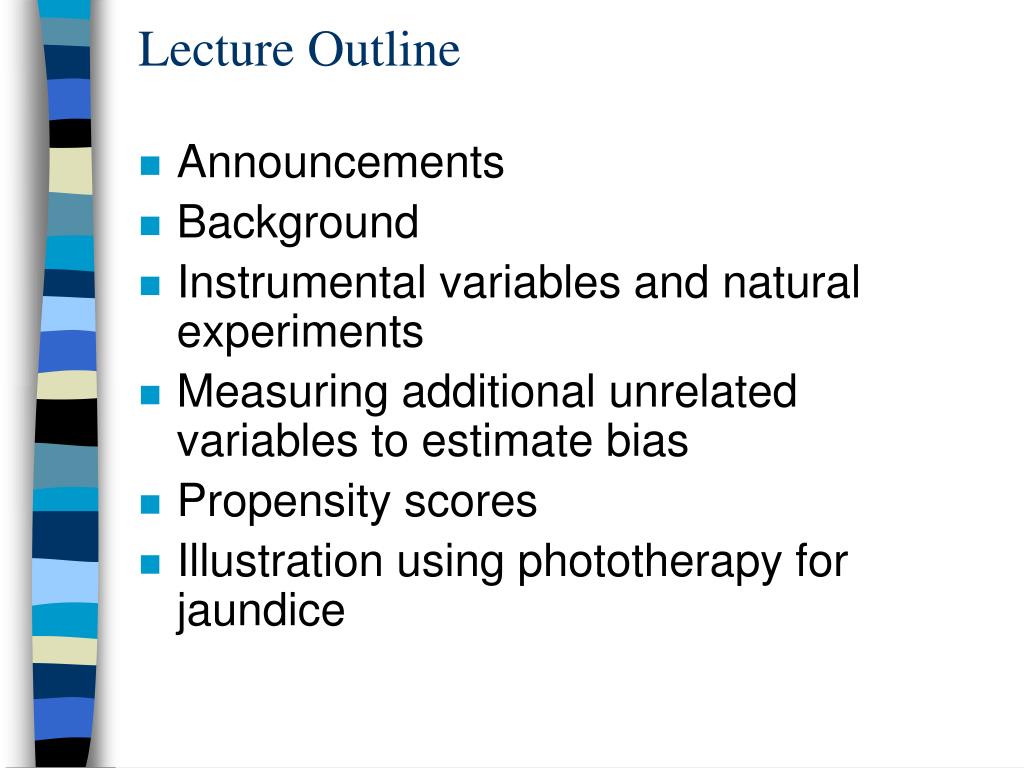 Lecture Outline

- Announcements
- Background
- Instrumental variables and natural experiments
- Measuring additional unrelated variables to estimate bias
- Propensity scores
- Illustration using phototherapy for jaundice